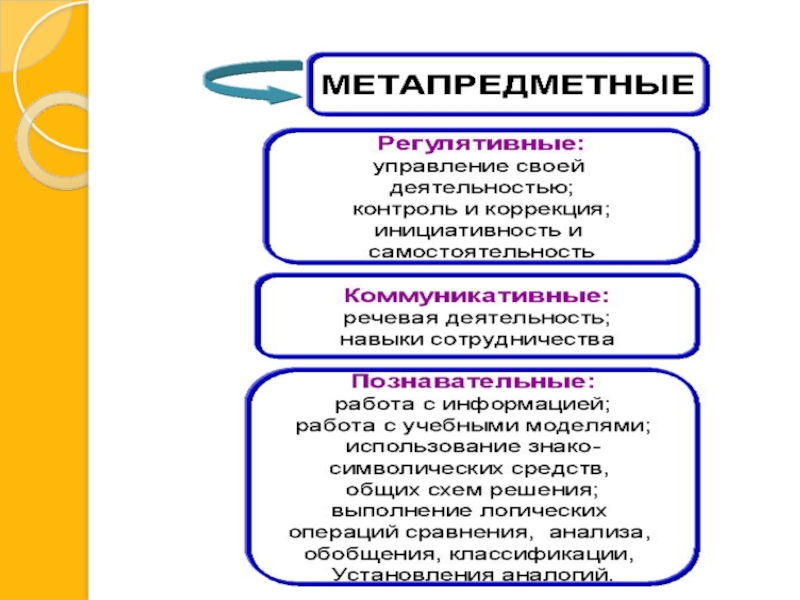 МЕТАПРЕДМЕТНЫЕ

Регулятивные:
управление своей деятельностью;
контроль и коррекция;
инициативность и самостоятельность

Коммуникативные:
речевая деятельность;
навыки сотрудничества

Познавательные:
работа с информацией;
работа с учебными моделями;
использование знако-символических средств,
общих схем решения;
выполнение логических операций сравнения, анализа,
обобщения, классификации,
Установления аналогий.